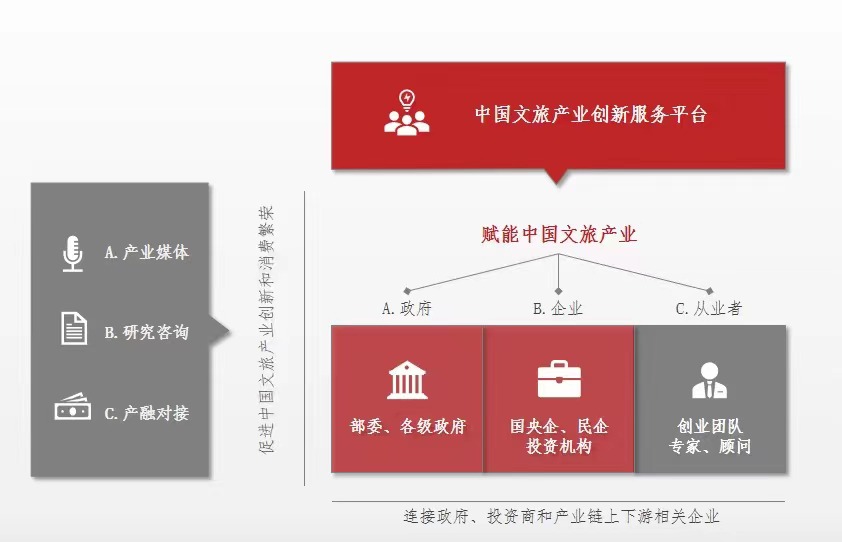 中国文旅产业创新服务平台

A. 产业媒体

B. 研究咨询

C. 产融对接

促进中国文旅产业创新和消费繁荣

赋能中国文旅产业

A. 政府

B. 企业

C. 从业者

部委、各级政府

国央企、民企
投资机构

创业团队
专家、顾问

连接政府、投资商和产业链上下游相关企业